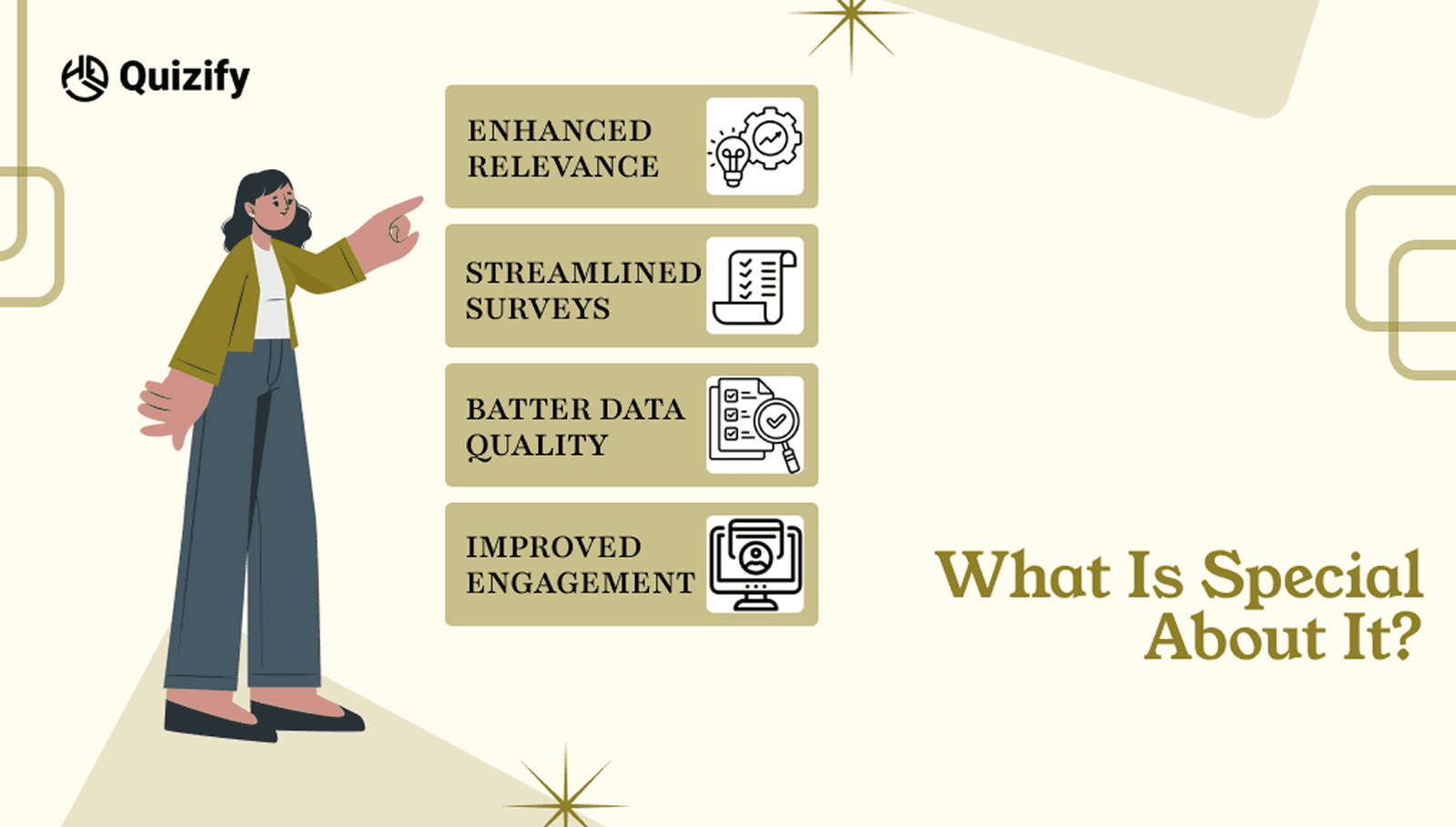 Quizify

ENHANCED RELEVANCE

STREAMLINED SURVEYS

BATTER DATA QUALITY

IMPROVED ENGAGEMENT

What Is Special About It?